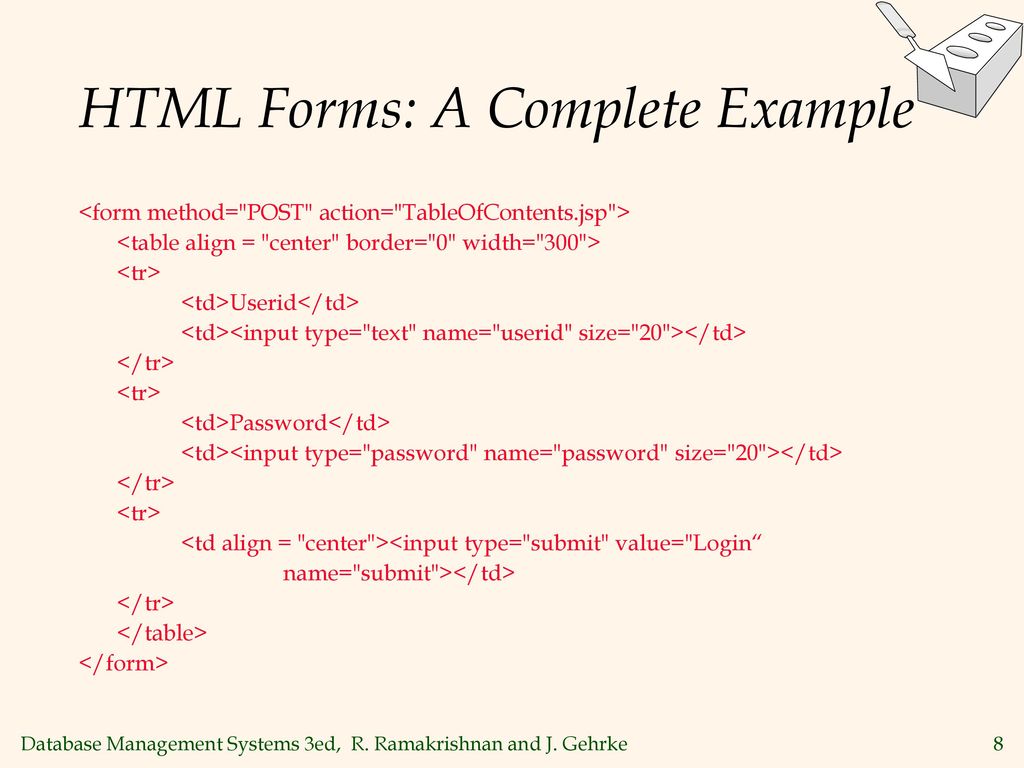 HTML Forms: A Complete Example

<form method="POST" action="TableOfContents.jsp">
<table align = "center" border="0" width="300">
<tr>
<td>Userid</td>
<td><input type="text" name="userid" size="20"></td>
</tr>
<tr>
<td>Password</td>
<td><input type="password" name="password" size="20"></td>
</tr>
<tr>
<td align = "center"><input type="submit" value="Login“ name="submit"></td>
</tr>
</table>
</form>

Database Management Systems 3ed, R. Ramakrishnan and J. Gehrke 8